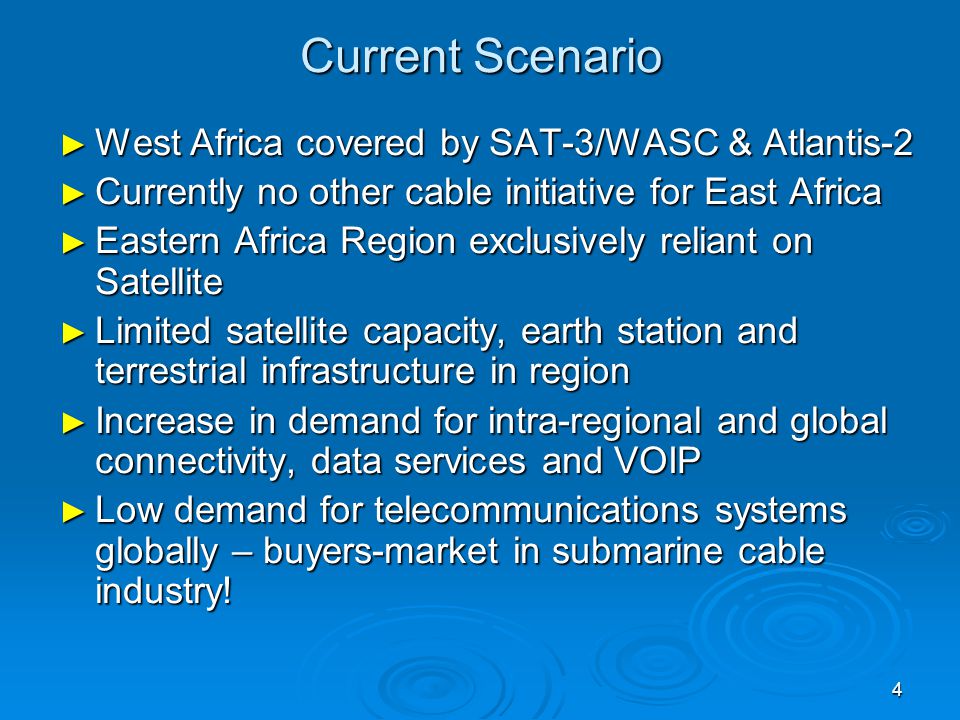 Current Scenario

► West Africa covered by SAT-3/WASC & Atlantis-2

► Currently no other cable initiative for East Africa

► Eastern Africa Region exclusively reliant on Satellite

► Limited satellite capacity, earth station and terrestrial infrastructure in region

► Increase in demand for intra-regional and global connectivity, data services and VOIP

► Low demand for telecommunications systems globally – buyers-market in submarine cable industry!

4